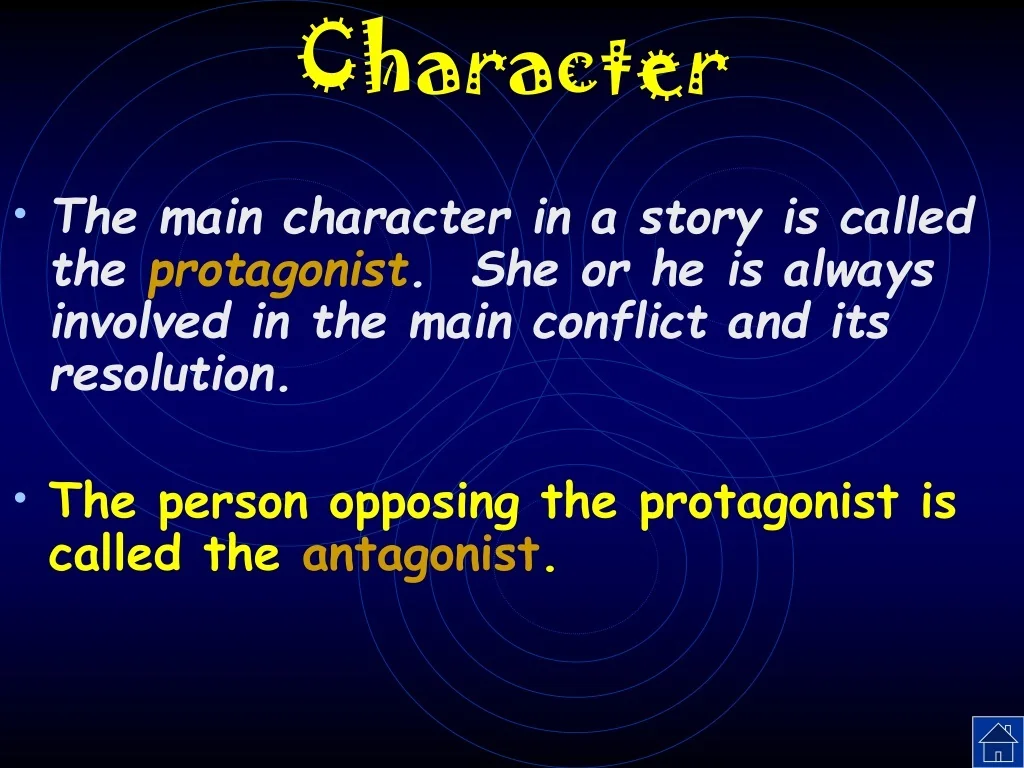 Character

• The main character in a story is called the protagonist. She or he is always involved in the main conflict and its resolution.

• The person opposing the protagonist is called the antagonist.